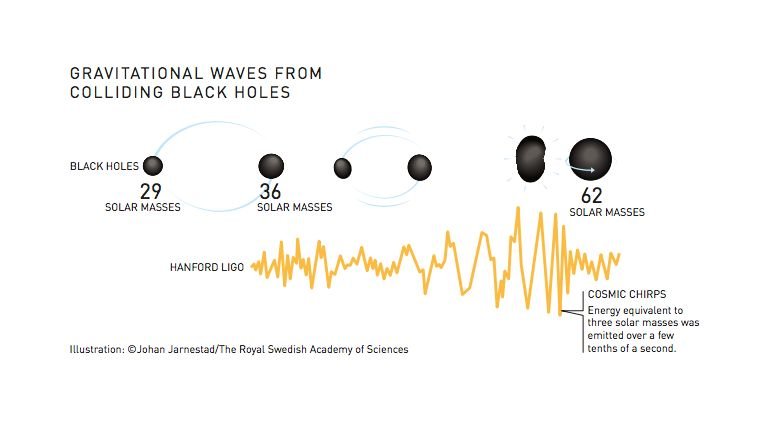 GRAVITATIONAL WAVES FROM COLLIDING BLACK HOLES

BLACK HOLES

29
SOLAR MASSES

36
SOLAR MASSES

62
SOLAR MASSES

HANFORD LIGO

COSMIC CHIRPS
Energy equivalent to three solar masses was emitted over a few tenths of a second.

Illustration: ©Johan Jarnestad/The Royal Swedish Academy of Sciences